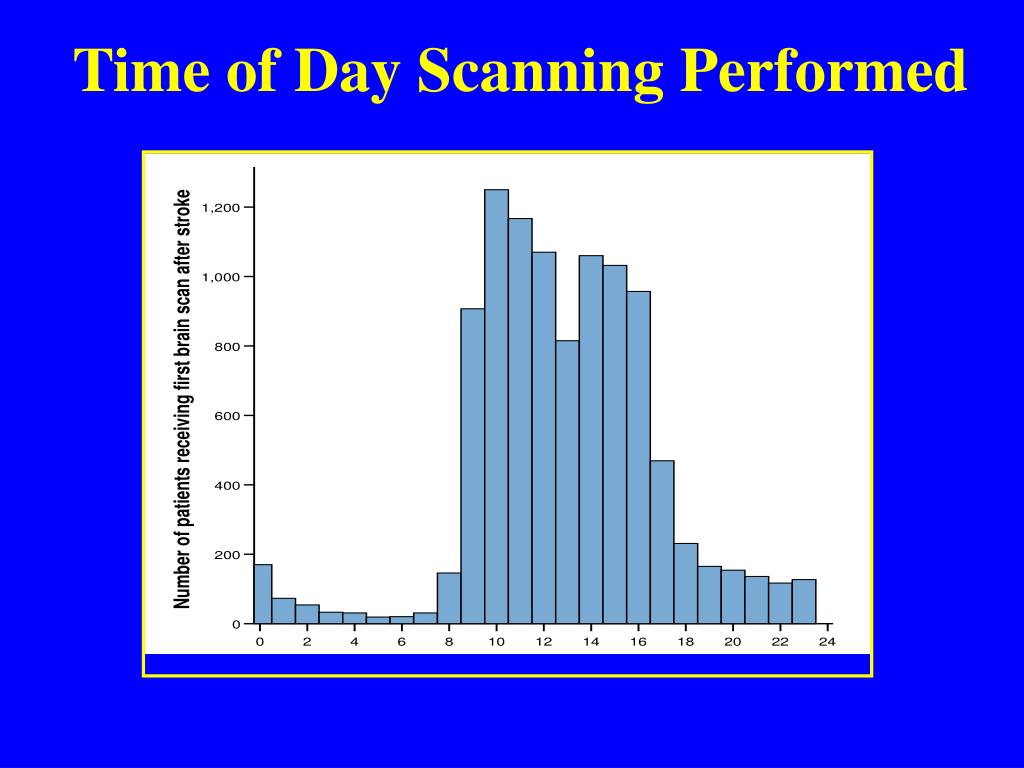 Time of Day Scanning Performed

Number of patients receiving first brain scan after stroke

1,200
1,000
800
600
400
200
0

0 2 4 6 8 10 12 14 16 18 20 22 24